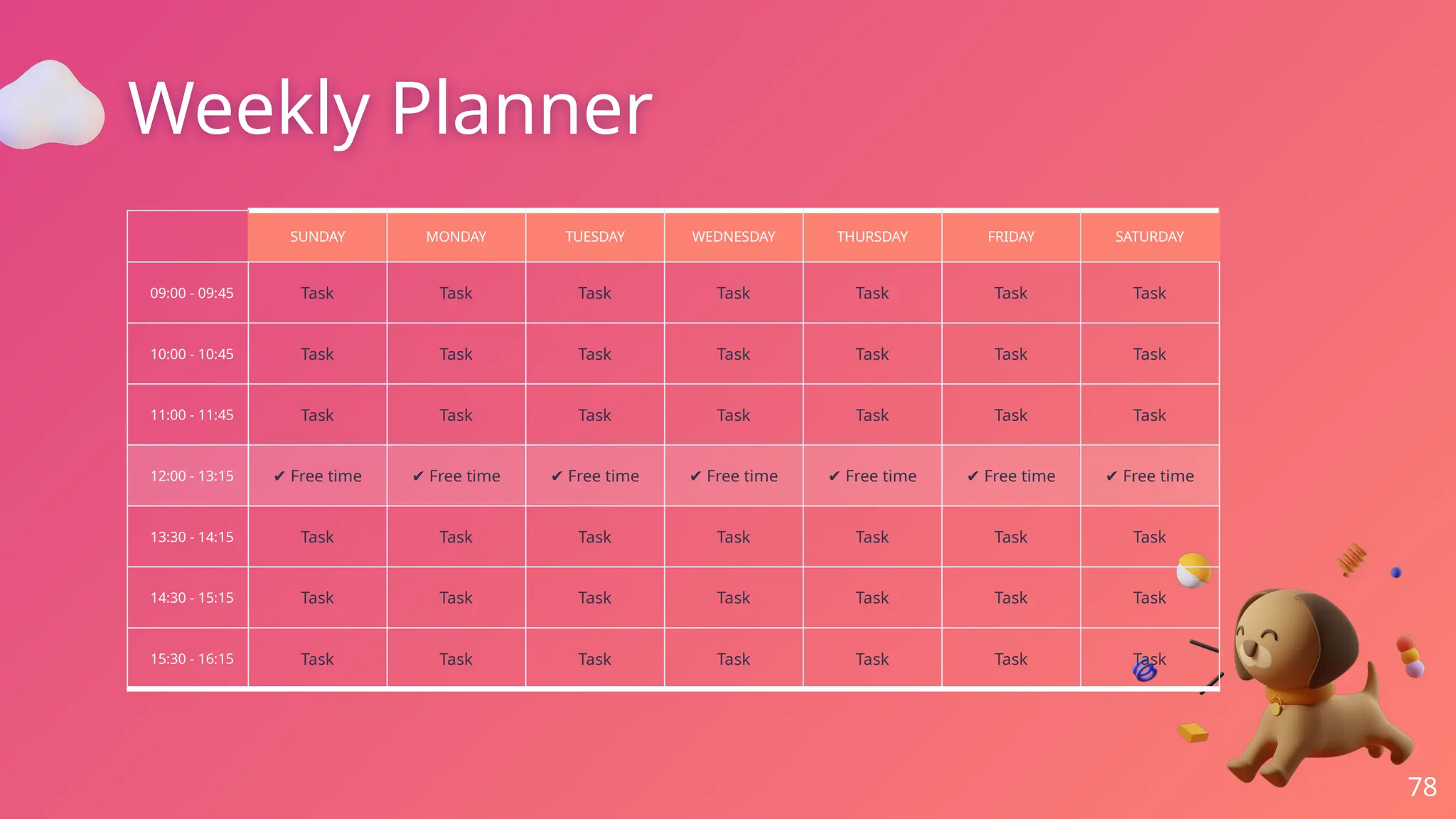 Weekly Planner

| | SUNDAY | MONDAY | TUESDAY | WEDNESDAY | THURSDAY | FRIDAY | SATURDAY |
|---|---|---|---|---|---|---|---|
| 09:00 - 09:45 | Task | Task | Task | Task | Task | Task | Task |
| 10:00 - 10:45 | Task | Task | Task | Task | Task | Task | Task |
| 11:00 - 11:45 | Task | Task | Task | Task | Task | Task | Task |
| 12:00 - 13:15 | ✔ Free time | ✔ Free time | ✔ Free time | ✔ Free time | ✔ Free time | ✔ Free time | ✔ Free time |
| 13:30 - 14:15 | Task | Task | Task | Task | Task | Task | Task |
| 14:30 - 15:15 | Task | Task | Task | Task | Task | Task | Task |
| 15:30 - 16:15 | Task | Task | Task | Task | Task | Task | Task |

78